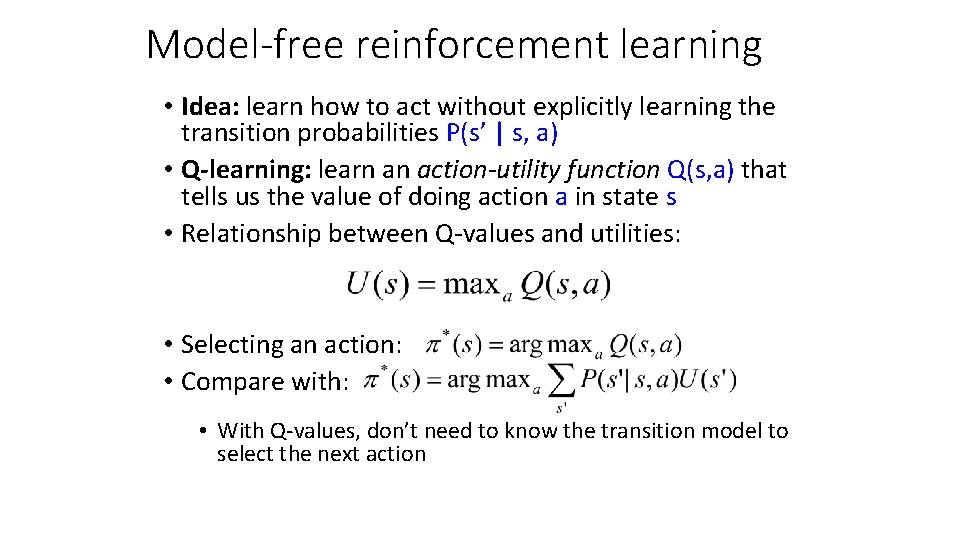 Model-free reinforcement learning

• **Idea:** learn how to act without explicitly learning the transition probabilities P(s' | s, a)

• **Q-learning:** learn an *action-utility function* Q(s,a) that tells us the value of doing action a in state s

• Relationship between Q-values and utilities:

$U(s) = \max_a Q(s,a)$

• Selecting an action: $\pi^*(s) = \arg\max_a Q(s,a)$

• Compare with: $\pi^*(s) = \arg\max_a \sum_{s'} P(s'|s,a)U(s')$

• With Q-values, don't need to know the transition model to select the next action